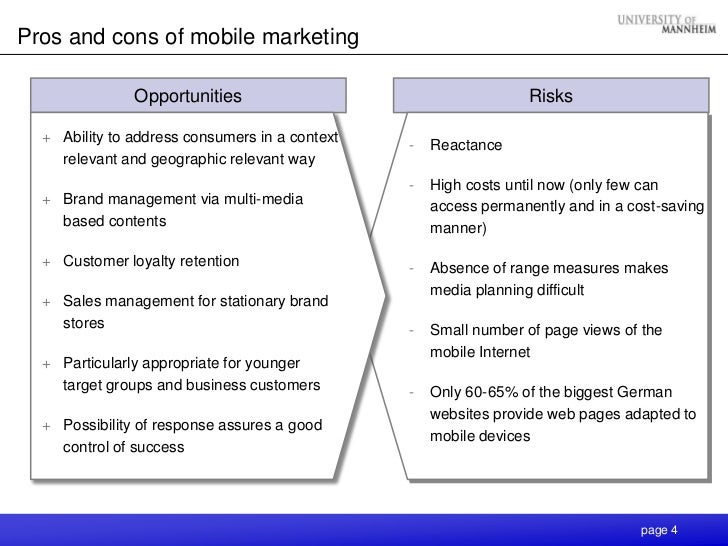 Pros and cons of mobile marketing

UNIVERSITY OF MANNHEIM

Opportunities

+ Ability to address consumers in a context relevant and geographic relevant way

+ Brand management via multi-media based contents

+ Customer loyalty retention

+ Sales management for stationary brand stores

+ Particularly appropriate for younger target groups and business customers

+ Possibility of response assures a good control of success

Risks

- Reactance

- High costs until now (only few can access permanently and in a cost-saving manner)

- Absence of range measures makes media planning difficult

- Small number of page views of the mobile Internet

- Only 60-65% of the biggest German websites provide web pages adapted to mobile devices

page 4